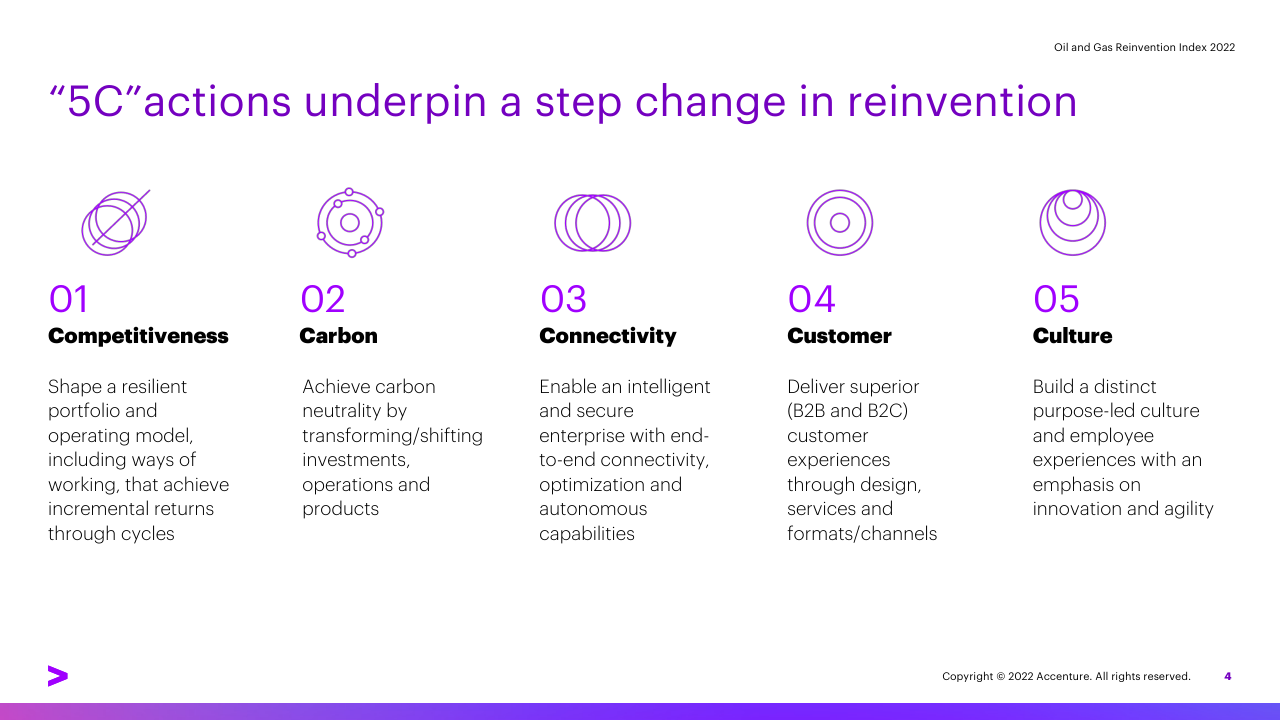 Oil and Gas Reinvention Index 2022

“5C”actions underpin a step change in reinvention

01
Competitiveness

Shape a resilient portfolio and operating model, including ways of working, that achieve incremental returns through cycles

02
Carbon

Achieve carbon neutrality by transforming/shifting investments, operations and products

03
Connectivity

Enable an intelligent and secure enterprise with end-to-end connectivity, optimization and autonomous capabilities

04
Customer

Deliver superior (B2B and B2C) customer experiences through design, services and formats/channels

05
Culture

Build a distinct purpose-led culture and employee experiences with an emphasis on innovation and agility

Copyright © 2022 Accenture. All rights reserved. 4